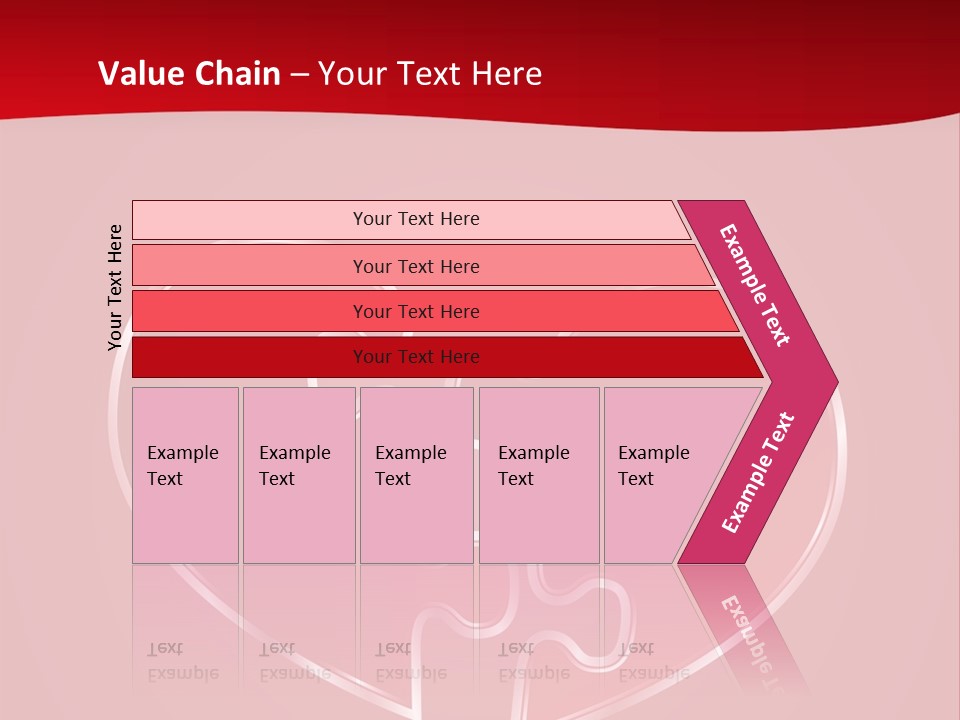 Value Chain – Your Text Here

Your Text Here

Your Text Here

Your Text Here

Your Text Here

Your Text Here

Example Text

Example Text

Example Text

Example Text

Example Text

Example Text

Example Text